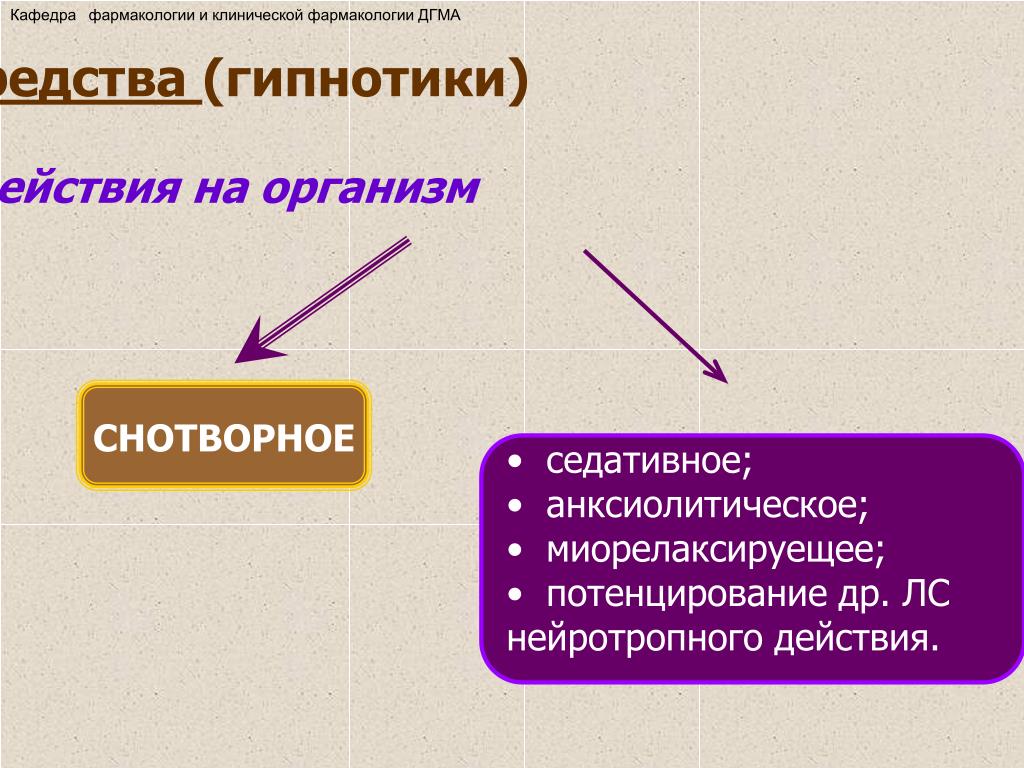 Кафедра фармакологии и клинической фармакологии ДГМА

редства (гипнотики)

ействия на организм

СНОТВОРНОЕ

• седативное;
• анксиолитическое;
• миорелаксируещее;
• потенцирование др. ЛС нейротропного действия.